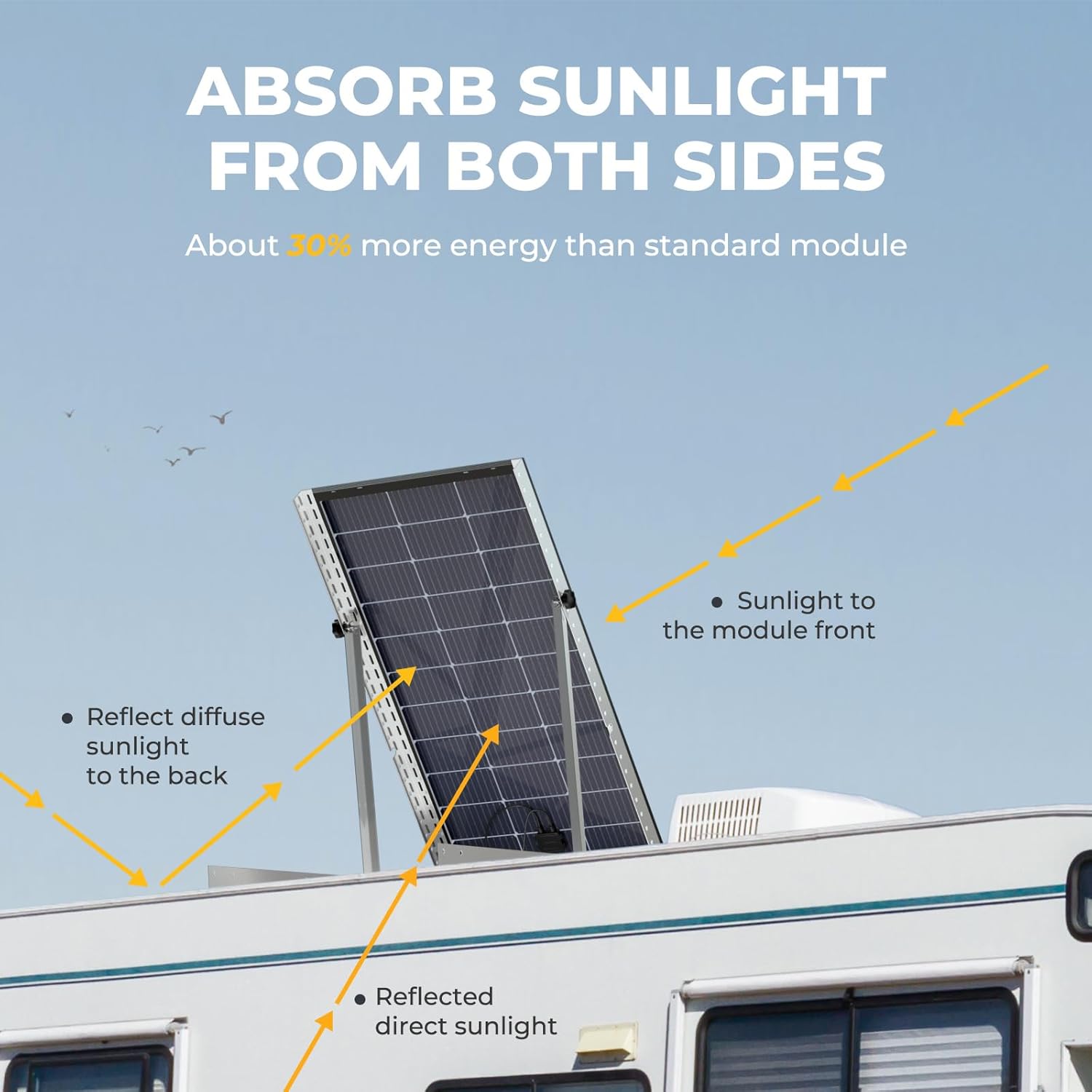 ABSORB SUNLIGHT FROM BOTH SIDES

About 30% more energy than standard module

• Sunlight to the module front

• Reflect diffuse sunlight to the back

• Reflected direct sunlight